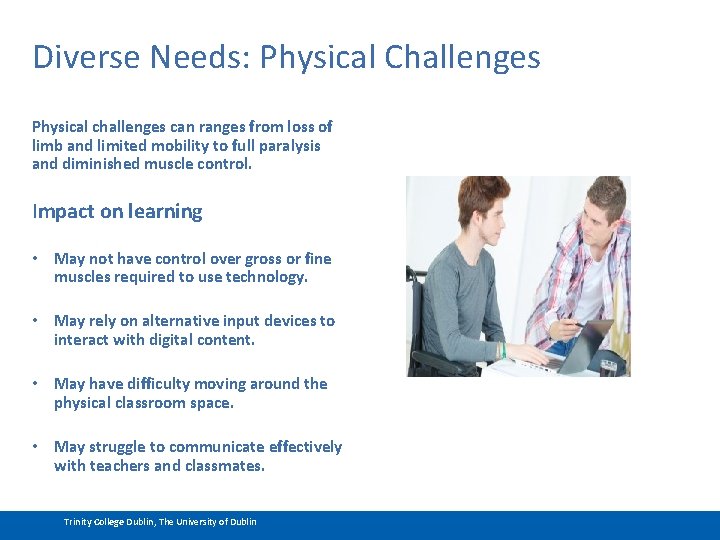 Diverse Needs: Physical Challenges

Physical challenges can ranges from loss of limb and limited mobility to full paralysis and diminished muscle control.

Impact on learning

• May not have control over gross or fine muscles required to use technology.

• May rely on alternative input devices to interact with digital content.

• May have difficulty moving around the physical classroom space.

• May struggle to communicate effectively with teachers and classmates.

Trinity College Dublin, The University of Dublin